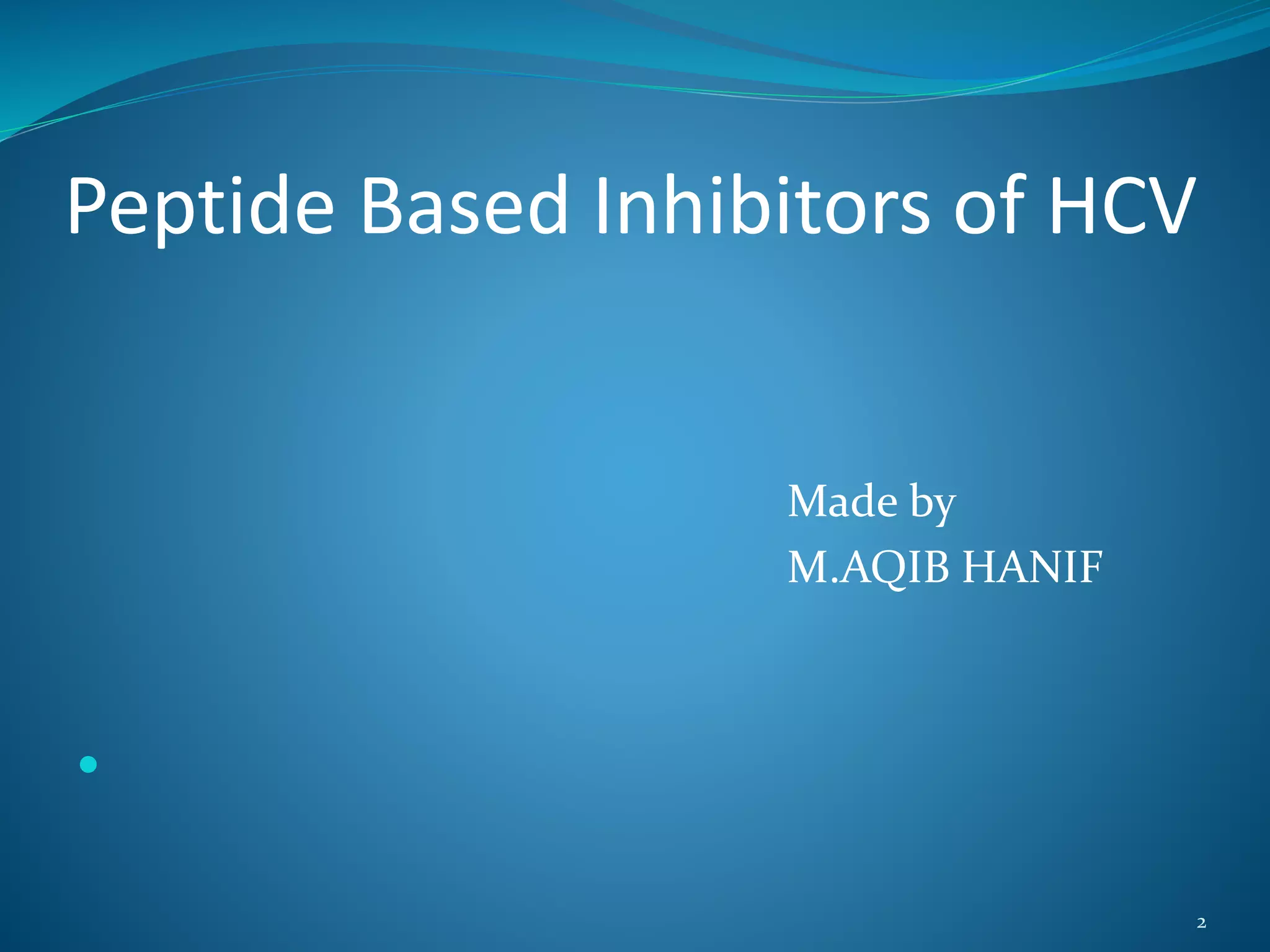 Peptide Based Inhibitors of HCV

Made by
M.AQIB HANIF

2